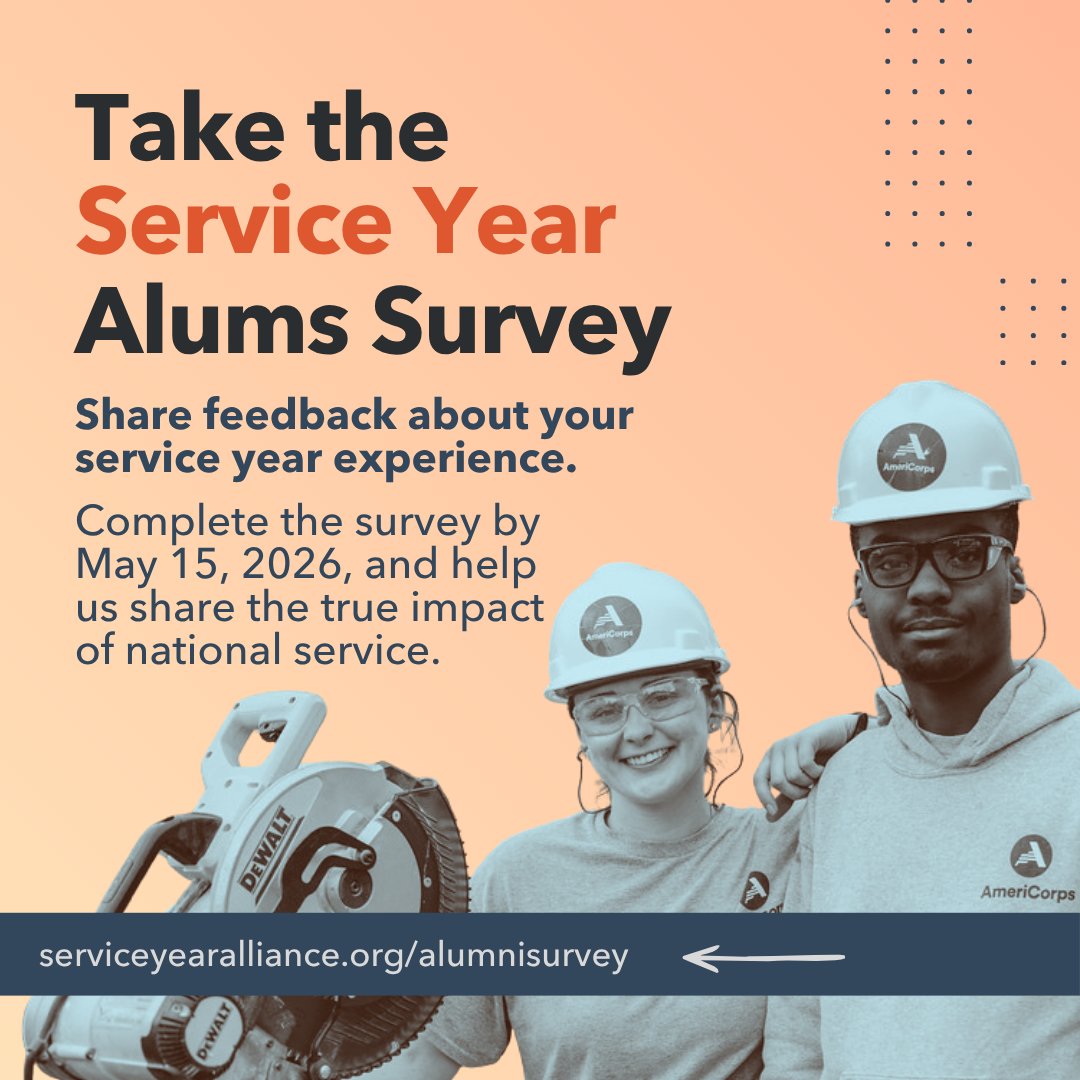 Take the Service Year Alums Survey

Share feedback about your service year experience.

Complete the survey by May 15, 2026, and help us share the true impact of national service.

AmeriCorps

AmeriCorps

DEWALT

AmeriCorps

serviceyearalliance.org/alumnisurvey

DEWALT